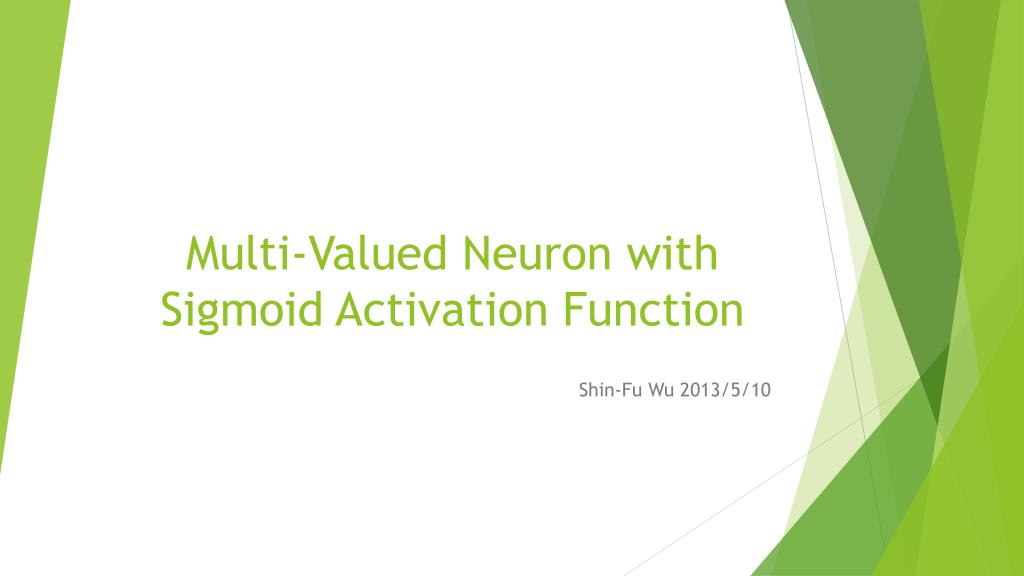 Multi-Valued Neuron with Sigmoid Activation Function

Shin-Fu Wu 2013/5/10